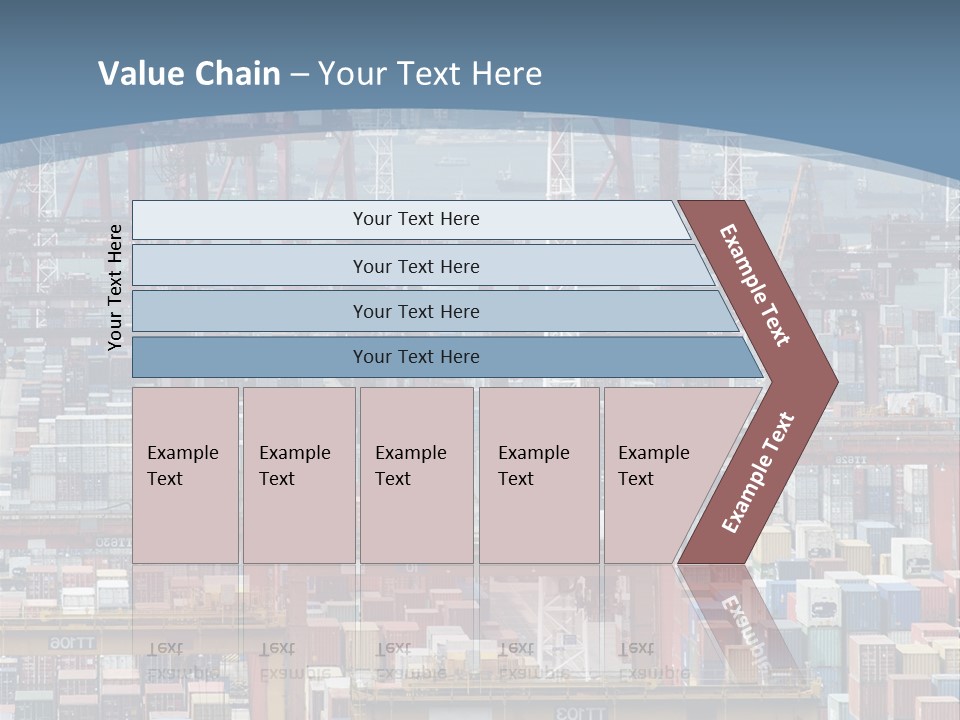 Value Chain – Your Text Here

Your Text Here

Your Text Here

Your Text Here

Your Text Here

Your Text Here

Example Text

Example Text

Example Text

Example Text

Example Text

Example Text

Example Text